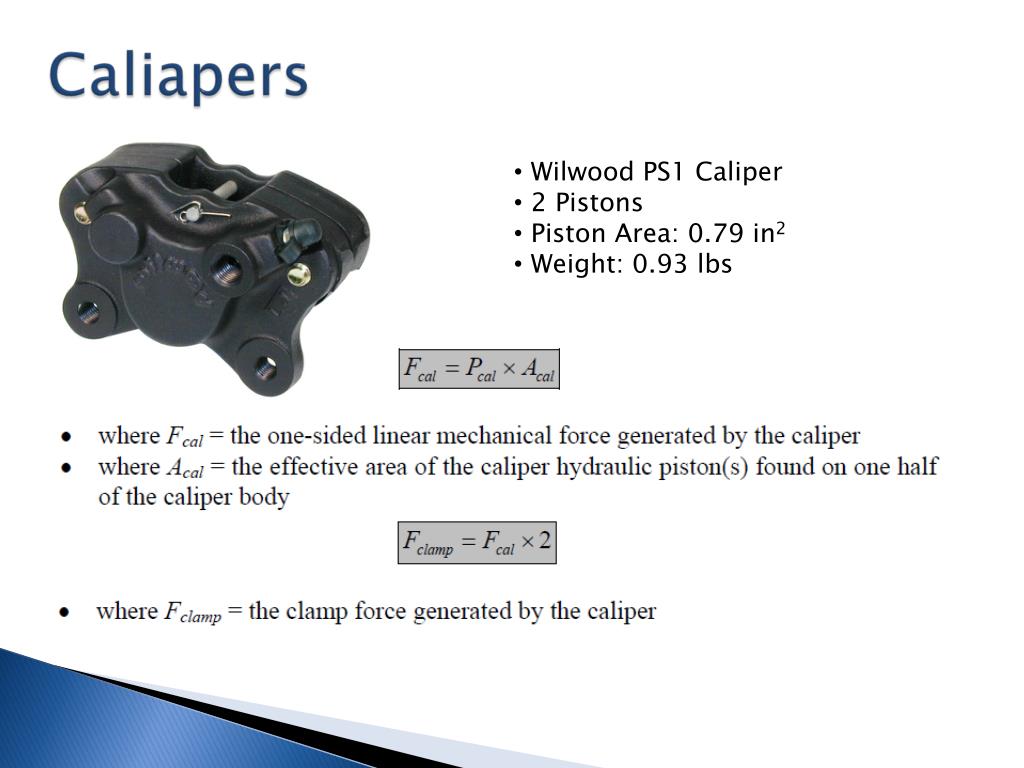 Caliapers

• Wilwood PS1 Caliper
• 2 Pistons
• Piston Area: 0.79 in$^2$
• Weight: 0.93 lbs

$F_{cal} = P_{cal} \times A_{cal}$

• where $F_{cal}$ = the one-sided linear mechanical force generated by the caliper
• where $A_{cal}$ = the effective area of the caliper hydraulic piston(s) found on one half of the caliper body

$F_{clamp} = F_{cal} \times 2$

• where $F_{clamp}$ = the clamp force generated by the caliper